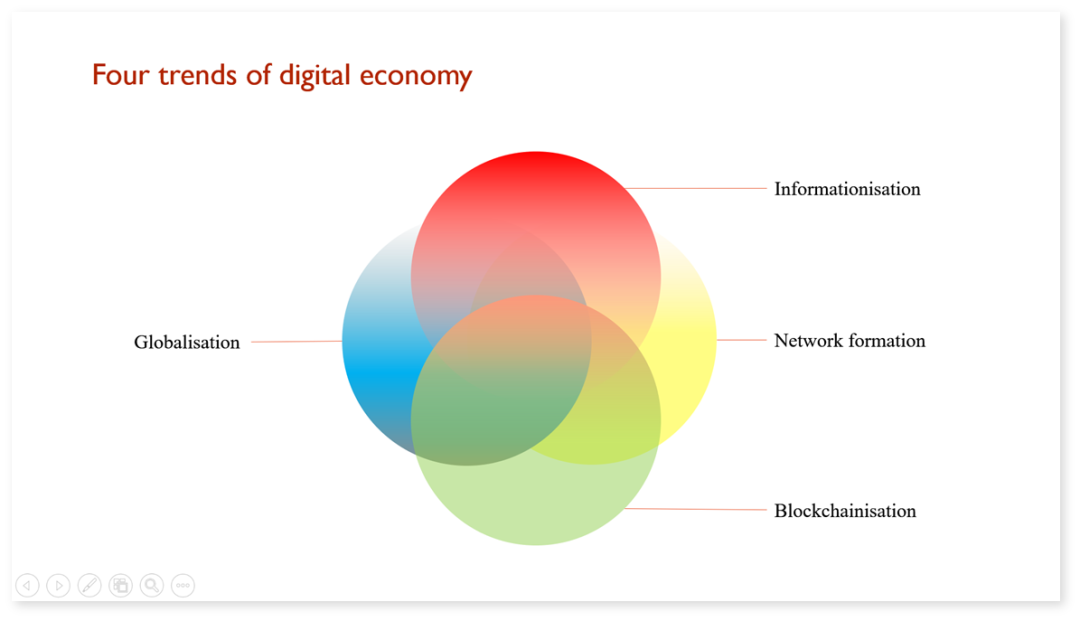 Four trends of digital economy

Informationisation

Globalisation

Network formation

Blockchainisation